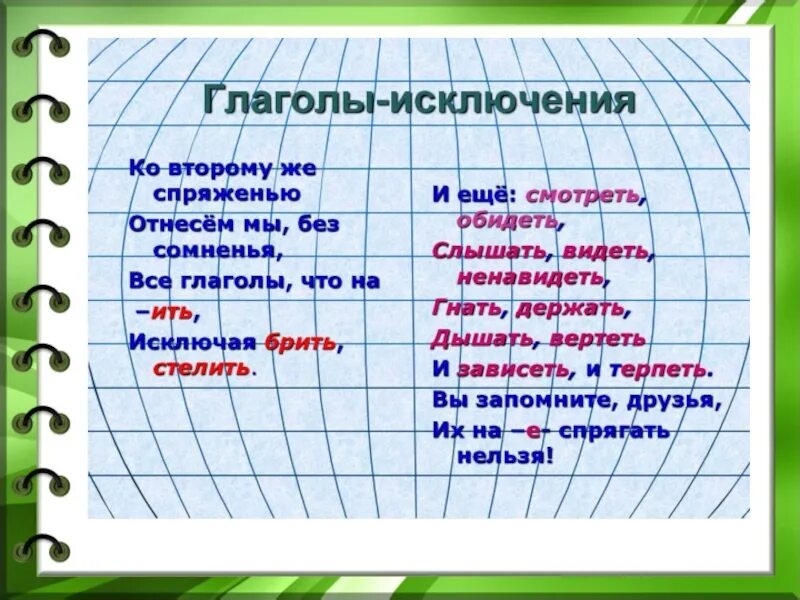 Глаголы-исключения

Ко второму же спряженью
Отнесём мы, без сомненья,
Все глаголы, что на
–ить,
Исключая брить, стелить.

И ещё: смотреть, обидеть,
Слышать, видеть, ненавидеть,
Гнать, держать,
Дышать, вертеть
И зависеть, и терпеть.
Вы запомните, друзья,
Их на –е- спрягать нельзя!